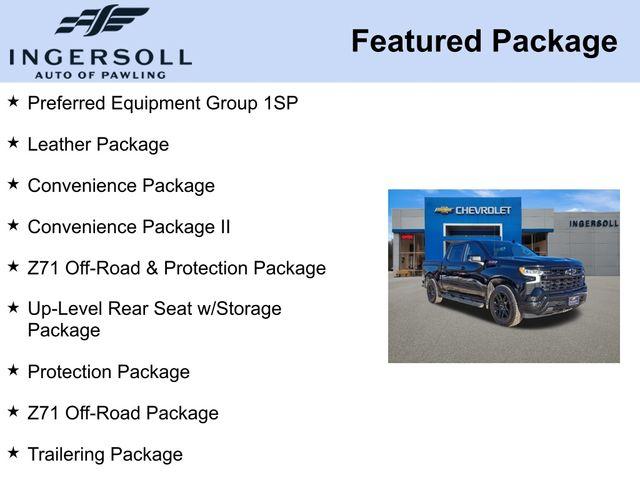 INGERSOLL
AUTO OF PAWLING

Featured Package

★ Preferred Equipment Group 1SP

★ Leather Package

★ Convenience Package

★ Convenience Package II

★ Z71 Off-Road & Protection Package

★ Up-Level Rear Seat w/Storage Package

★ Protection Package

★ Z71 Off-Road Package

★ Trailering Package

CHEVROLET

INGERSOLL